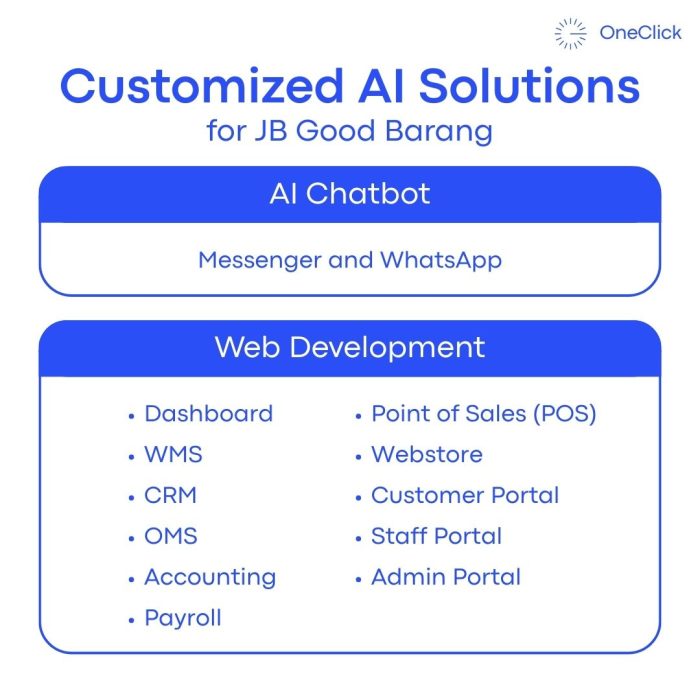 OneClick

Customized AI Solutions
for JB Good Barang

AI Chatbot

Messenger and WhatsApp

Web Development

• Dashboard
• WMS
• CRM
• OMS
• Accounting
• Payroll

• Point of Sales (POS)
• Webstore
• Customer Portal
• Staff Portal
• Admin Portal